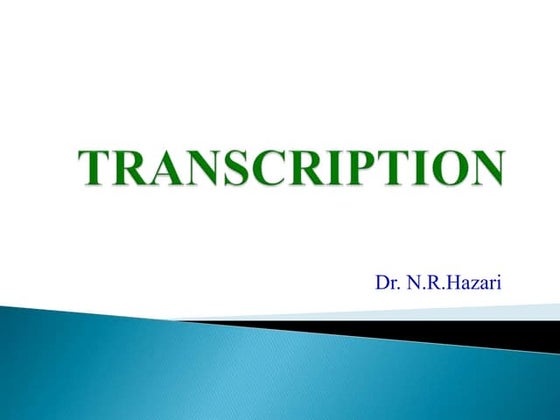 TRANSCRIPTION

Dr. N.R.Hazari